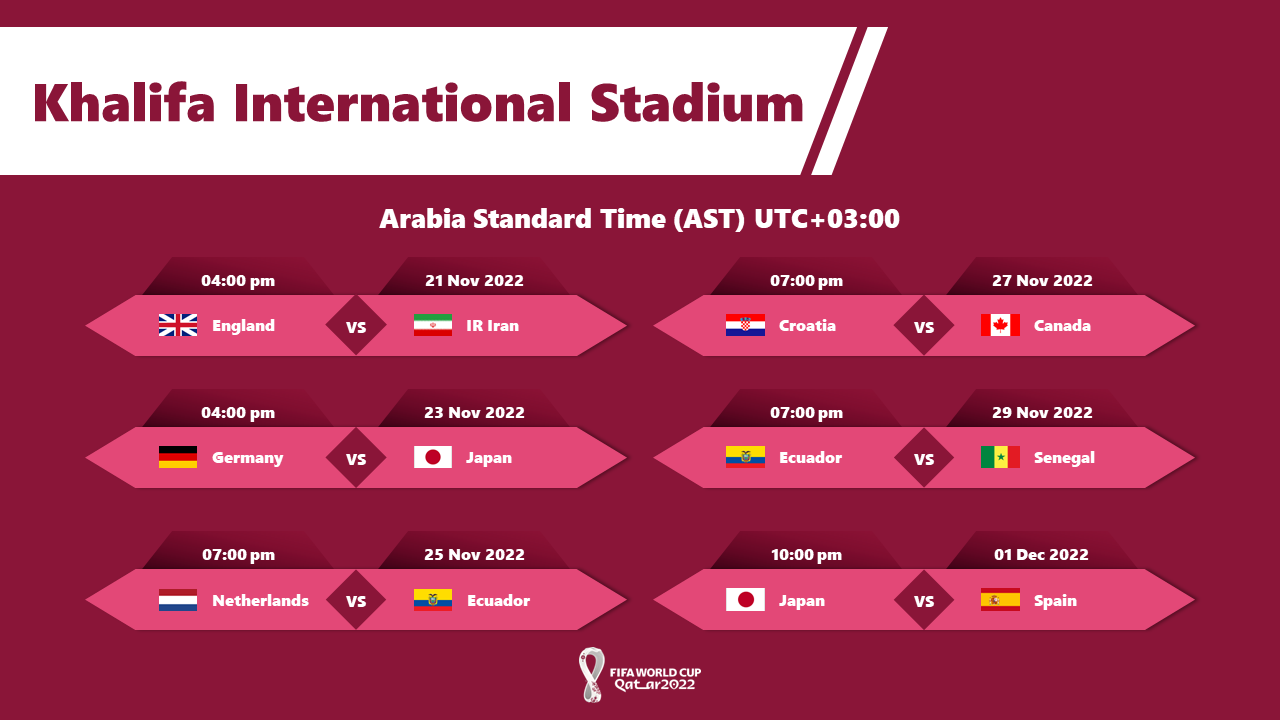 Khalifa International Stadium

Arabia Standard Time (AST) UTC+03:00

04:00 pm
21 Nov 2022
England VS IR Iran

04:00 pm
23 Nov 2022
Germany VS Japan

07:00 pm
25 Nov 2022
Netherlands VS Ecuador

07:00 pm
27 Nov 2022
Croatia VS Canada

07:00 pm
29 Nov 2022
Ecuador VS Senegal

10:00 pm
01 Dec 2022
Japan VS Spain

FIFA WORLD CUP
Qatar2022